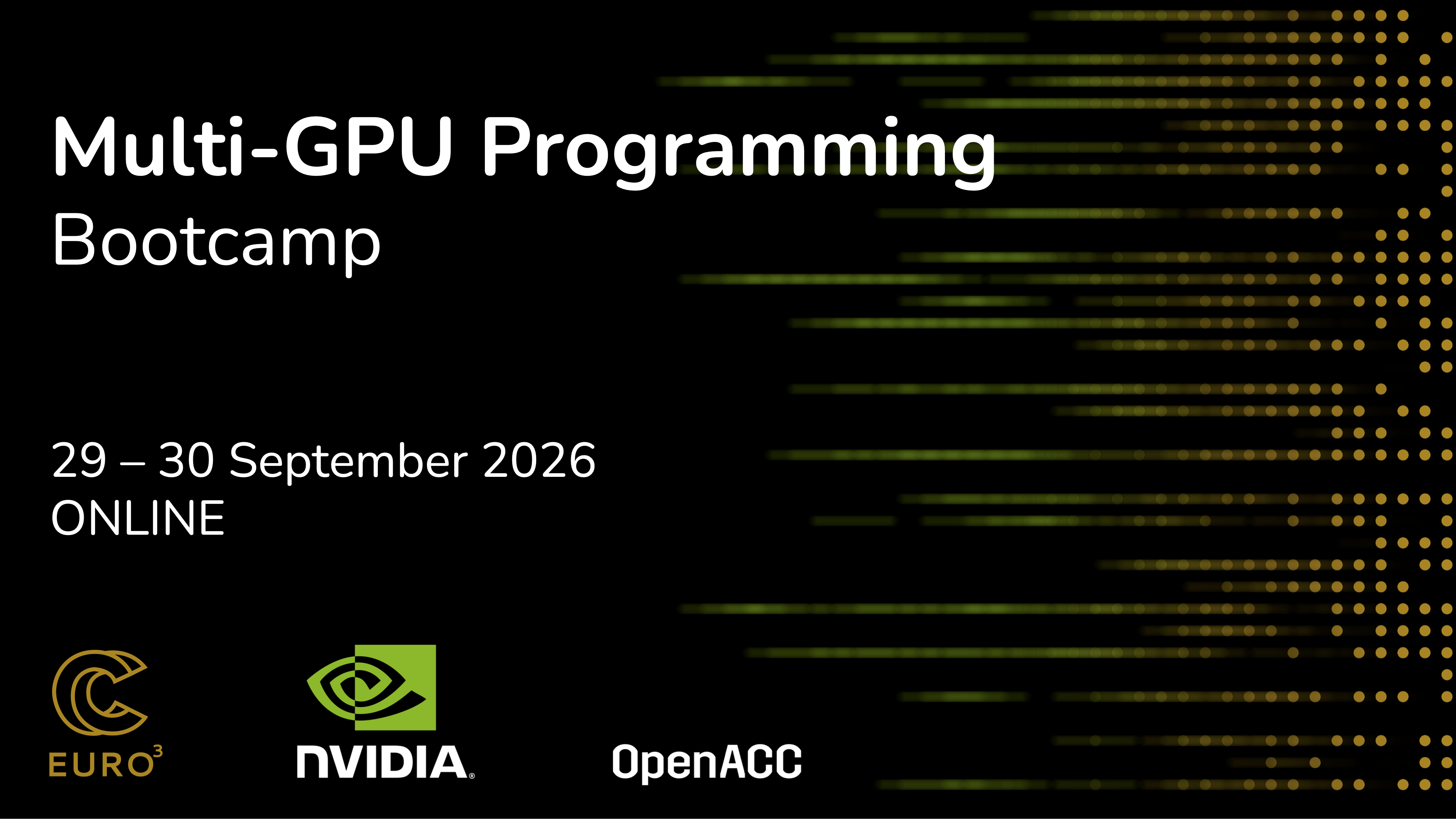 Multi-GPU Programming
Bootcamp

29 – 30 September 2026
ONLINE

EURO$^3$

NVIDIA.

OpenACC